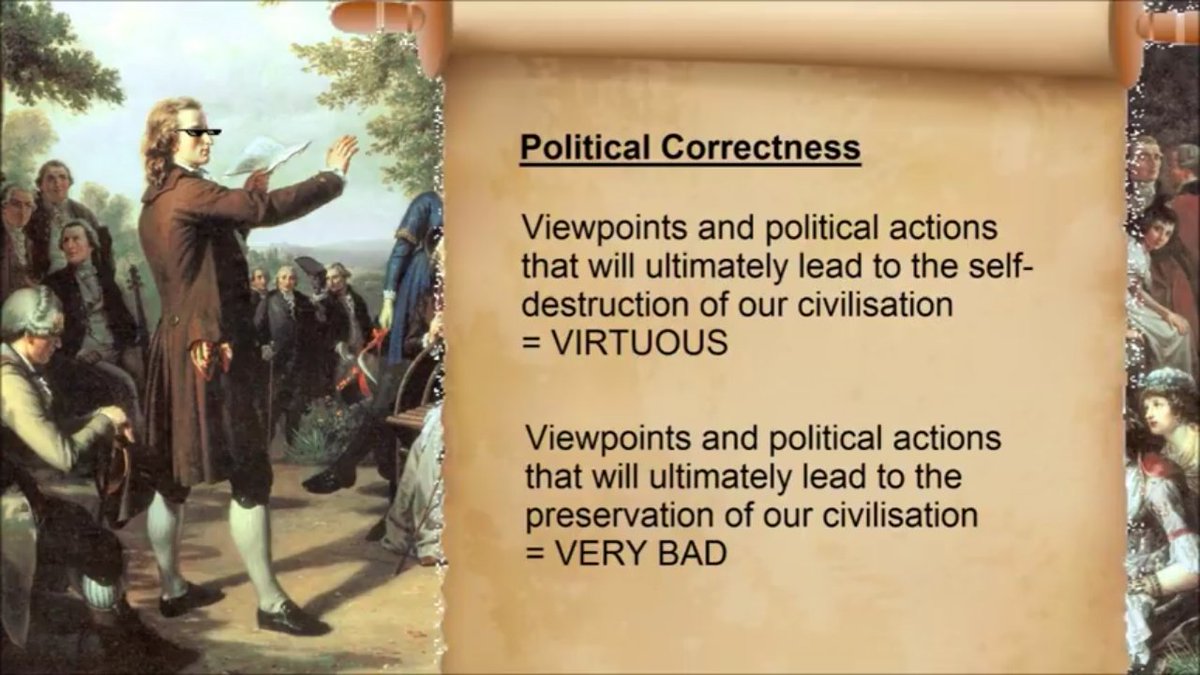 Political Correctness

Viewpoints and political actions that will ultimately lead to the self-destruction of our civilisation
= VIRTUOUS

Viewpoints and political actions that will ultimately lead to the preservation of our civilisation
= VERY BAD